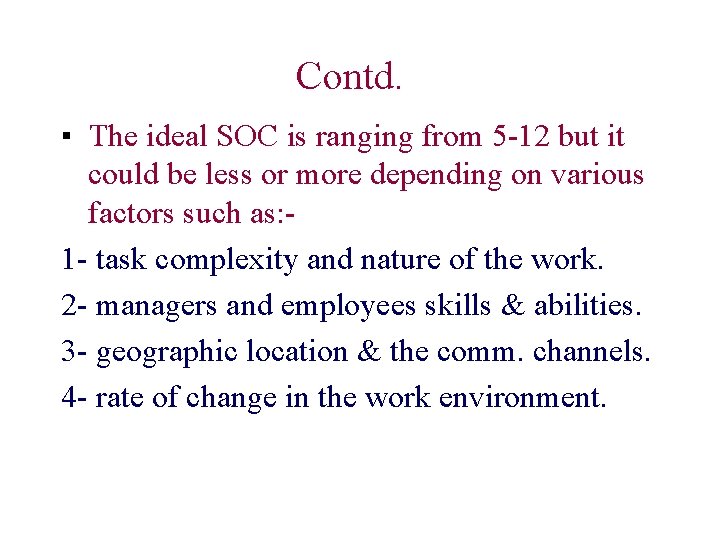 Contd.

▪ The ideal SOC is ranging from 5-12 but it could be less or more depending on various factors such as:-

1- task complexity and nature of the work.

2- managers and employees skills & abilities.

3- geographic location & the comm. channels.

4- rate of change in the work environment.